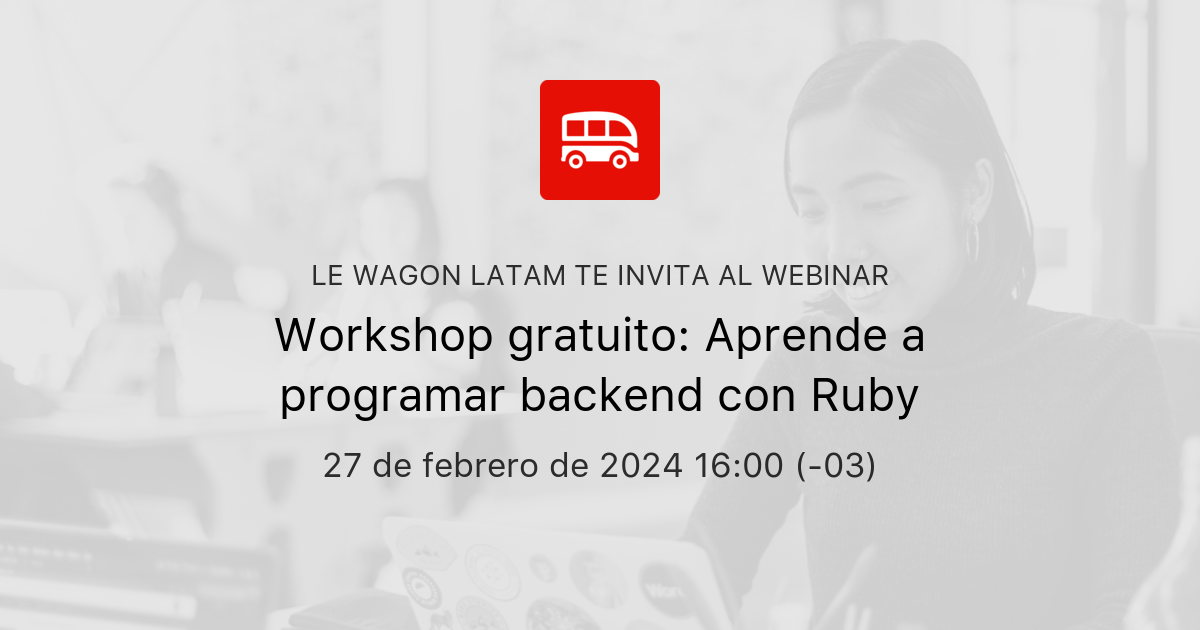 LE WAGON LATAM TE INVITA AL WEBINAR

Workshop gratuito: Aprende a programar backend con Ruby

27 de febrero de 2024 16:00 (-03)